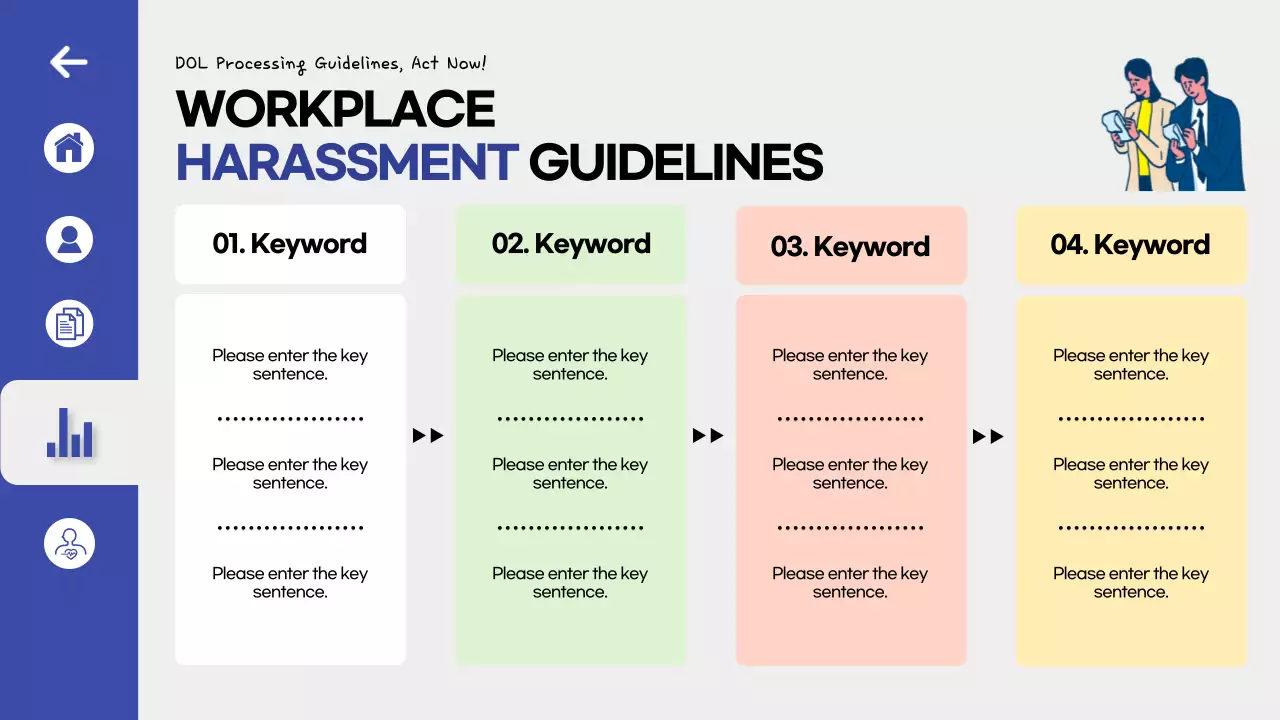 DOL Processing Guidelines, Act Now!

WORKPLACE
HARASSMENT GUIDELINES

01. Keyword

Please enter the key sentence.

Please enter the key sentence.

Please enter the key sentence.

02. Keyword

Please enter the key sentence.

Please enter the key sentence.

Please enter the key sentence.

03. Keyword

Please enter the key sentence.

Please enter the key sentence.

Please enter the key sentence.

04. Keyword

Please enter the key sentence.

Please enter the key sentence.

Please enter the key sentence.